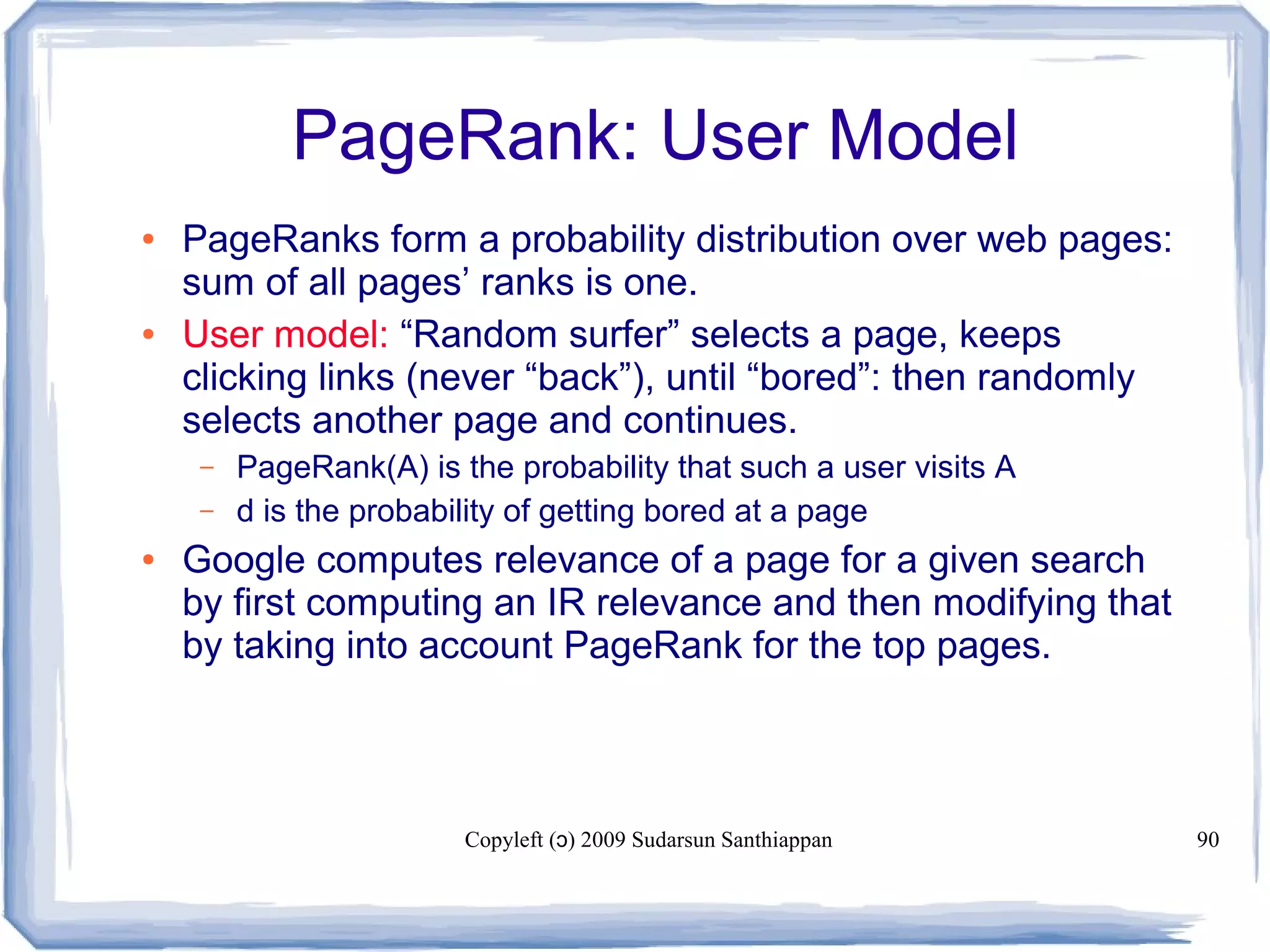 PageRank: User Model

• PageRanks form a probability distribution over web pages: sum of all pages’ ranks is one.

• User model: “Random surfer” selects a page, keeps clicking links (never “back”), until “bored”: then randomly selects another page and continues.

– PageRank(A) is the probability that such a user visits A

– d is the probability of getting bored at a page

• Google computes relevance of a page for a given search by first computing an IR relevance and then modifying that by taking into account PageRank for the top pages.

Copyleft (ɔ) 2009 Sudarsun Santhiappan

90